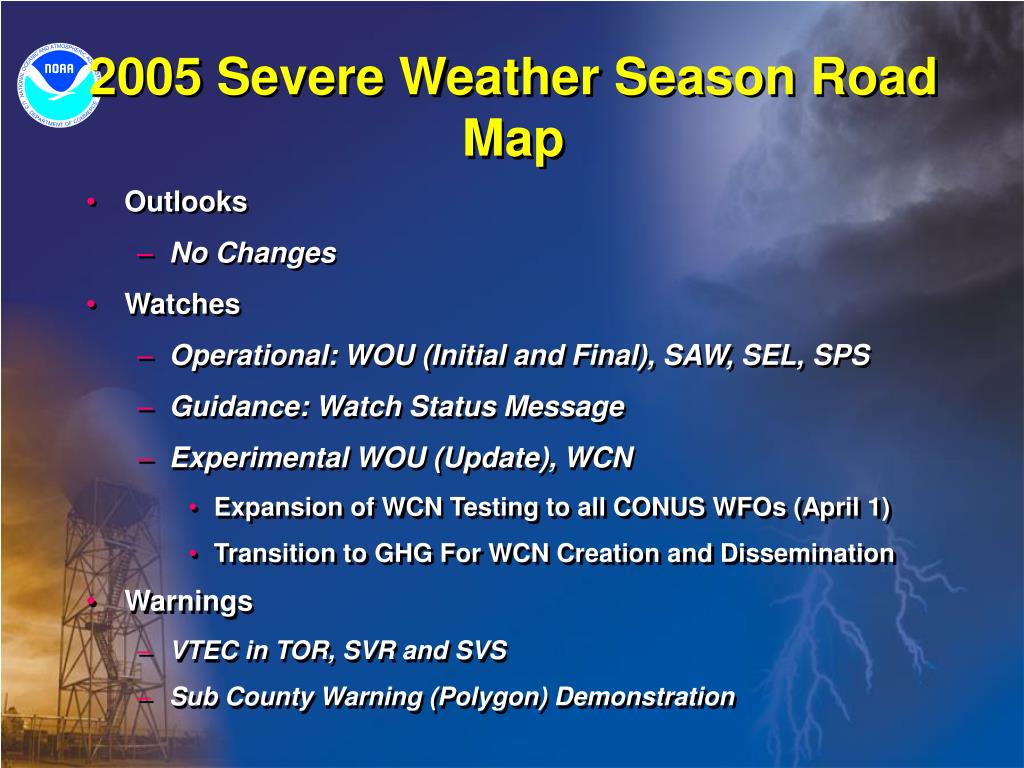 NOAA
NATIONAL OCEANIC AND ATMOSPHERIC ADMINISTRATION
U.S. DEPARTMENT OF COMMERCE

2005 Severe Weather Season Road Map

• Outlooks
– No Changes
• Watches
– Operational: WOU (Initial and Final), SAW, SEL, SPS
– Guidance: Watch Status Message
– Experimental WOU (Update), WCN
• Expansion of WCN Testing to all CONUS WFOs (April 1)
• Transition to GHG For WCN Creation and Dissemination
• Warnings
– VTEC in TOR, SVR and SVS
– Sub County Warning (Polygon) Demonstration